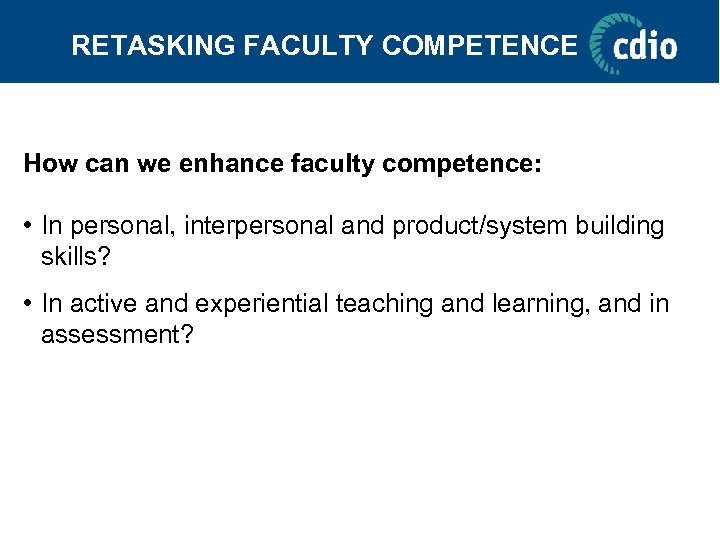 RETASKING FACULTY COMPETENCE

cdio

How can we enhance faculty competence:

• In personal, interpersonal and product/system building skills?

• In active and experiential teaching and learning, and in assessment?